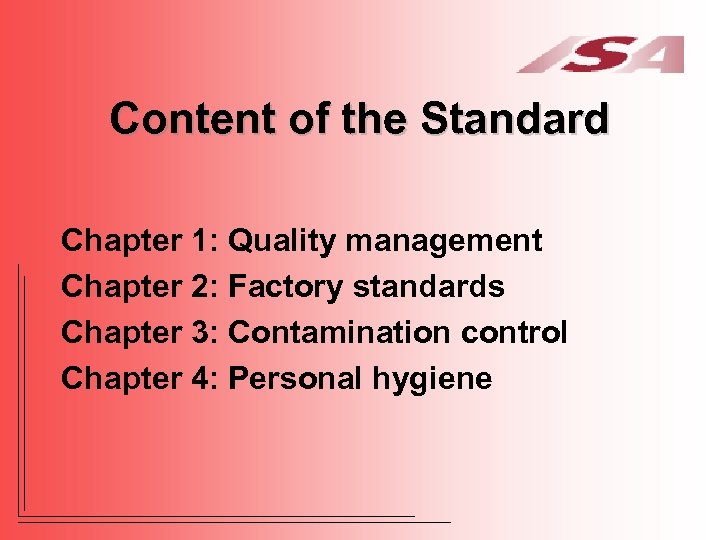 ISA

Content of the Standard

Chapter 1: Quality management
Chapter 2: Factory standards
Chapter 3: Contamination control
Chapter 4: Personal hygiene